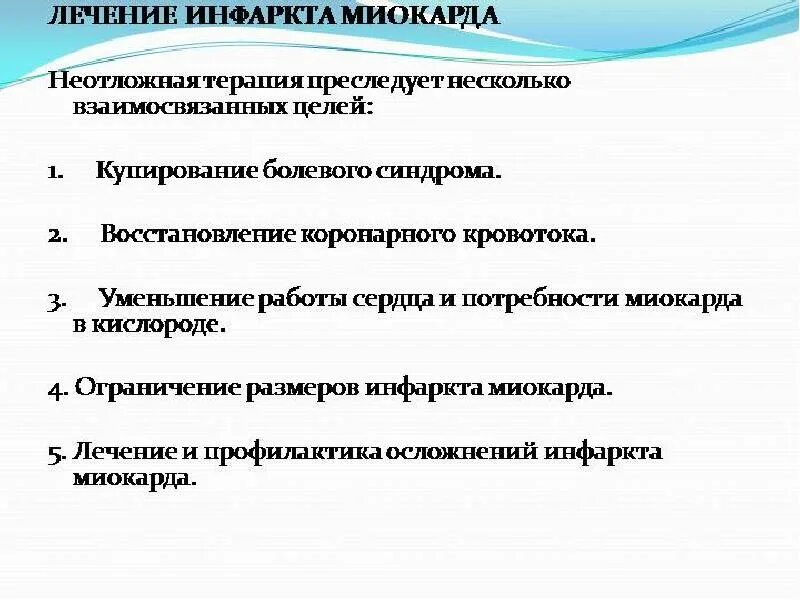 ЛЕЧЕНИЕ ИНФАРКТА МИОКАРДА

Неотложная терапия преследует несколько взаимосвязанных целей:

1. Купирование болевого синдрома.

2. Восстановление коронарного кровотока.

3. Уменьшение работы сердца и потребности миокарда в кислороде.

4. Ограничение размеров инфаркта миокарда.

5. Лечение и профилактика осложнений инфаркта миокарда.